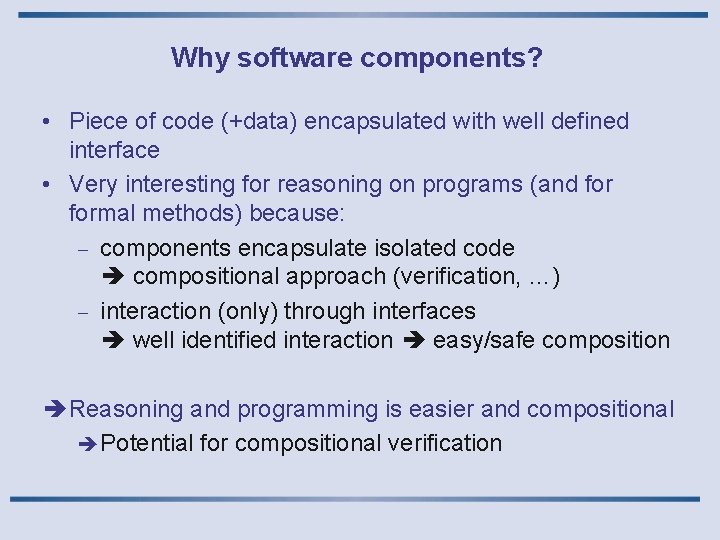 Why software components?

• Piece of code (+data) encapsulated with well defined interface

• Very interesting for reasoning on programs (and for formal methods) because:

– components encapsulate isolated code
➔ compositional approach (verification, …)

– interaction (only) through interfaces
➔ well identified interaction ➔ easy/safe composition

➔Reasoning and programming is easier and compositional
➔Potential for compositional verification